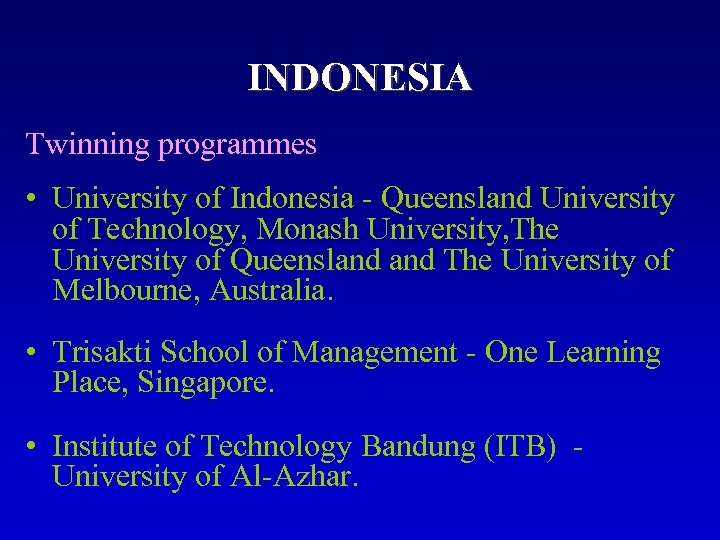 INDONESIA

Twinning programmes

• University of Indonesia - Queensland University of Technology, Monash University,The University of Queensland and The University of Melbourne, Australia.

• Trisakti School of Management - One Learning Place, Singapore.

• Institute of Technology Bandung (ITB) - University of Al-Azhar.